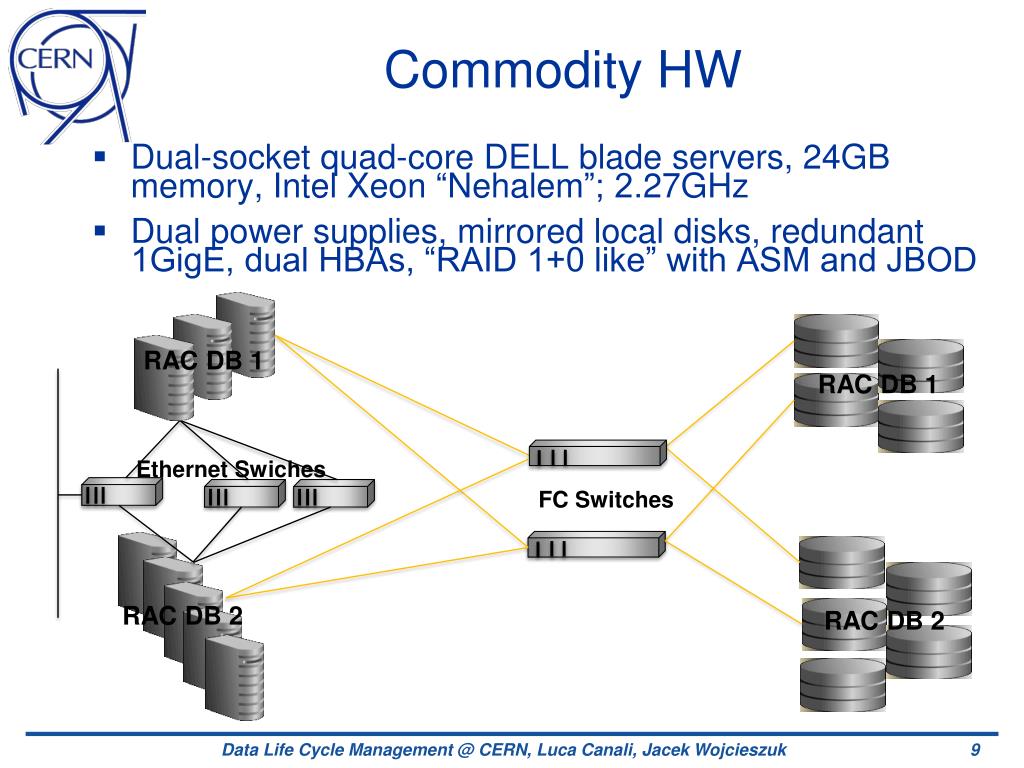 CERN

Commodity HW

▪ Dual-socket quad-core DELL blade servers, 24GB memory, Intel Xeon “Nehalem”; 2.27GHz

▪ Dual power supplies, mirrored local disks, redundant 1GigE, dual HBAs, “RAID 1+0 like” with ASM and JBOD

RAC DB 1

Ethernet Swiches

RAC DB 2

FC Switches

RAC DB 1

RAC DB 2

Data Life Cycle Management @ CERN, Luca Canali, Jacek Wojcieszuk 9